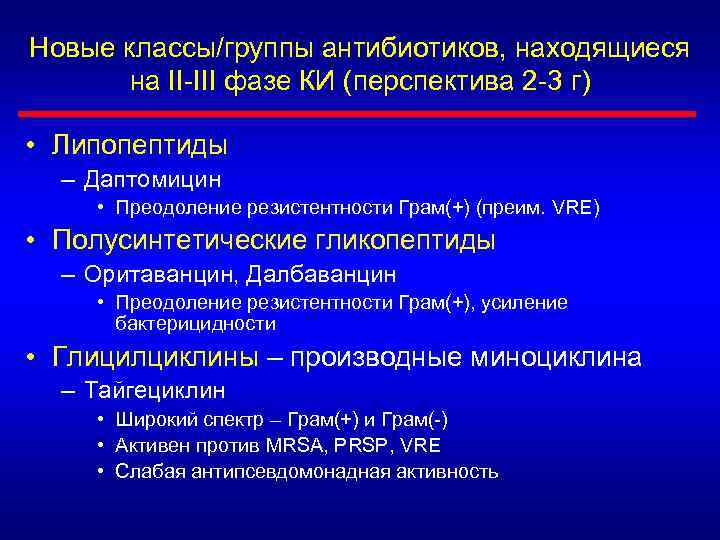 Новые классы/группы антибиотиков, находящиеся на II-III фазе КИ (перспектива 2-3 г)

• Липопептиды
– Даптомицин
• Преодоление резистентности Грам(+) (преим. VRE)
• Полусинтетические гликопептиды
– Оритаванцин, Далбаванцин
• Преодоление резистентности Грам(+), усиление бактерицидности
• Глицилциклины – производные миноциклина
– Тайгециклин
• Широкий спектр – Грам(+) и Грам(-)
• Активен против MRSA, PRSP, VRE
• Слабая антипсевдомонадная активность